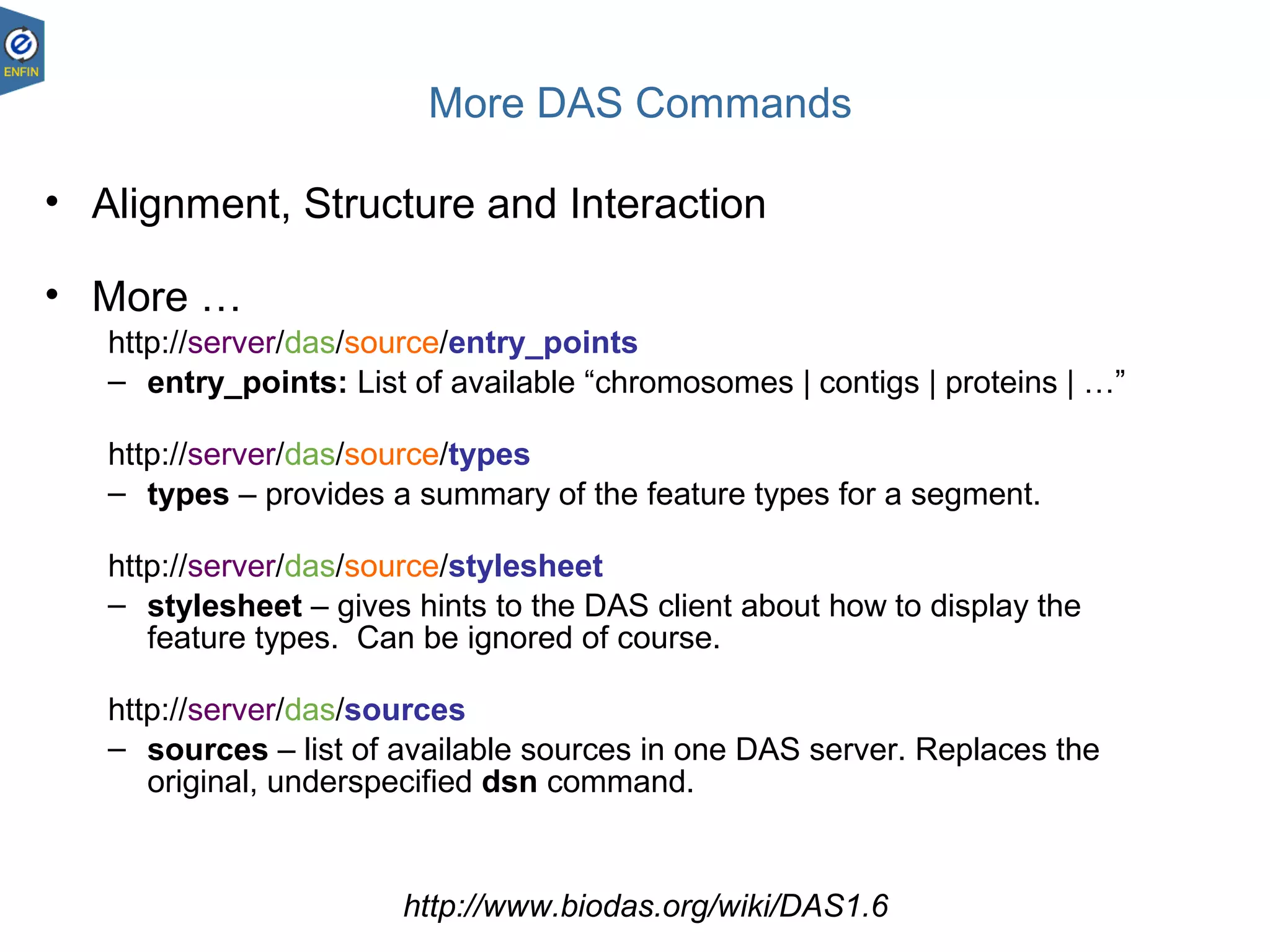 ENFIN

More DAS Commands

• Alignment, Structure and Interaction

• More …

http://server/das/source/entry_points

– entry_points: List of available “chromosomes | contigs | proteins | …”

http://server/das/source/types

– types – provides a summary of the feature types for a segment.

http://server/das/source/stylesheet

– stylesheet – gives hints to the DAS client about how to display the feature types. Can be ignored of course.

http://server/das/sources

– sources – list of available sources in one DAS server. Replaces the original, underspecified dsn command.

http://www.biodas.org/wiki/DAS1.6